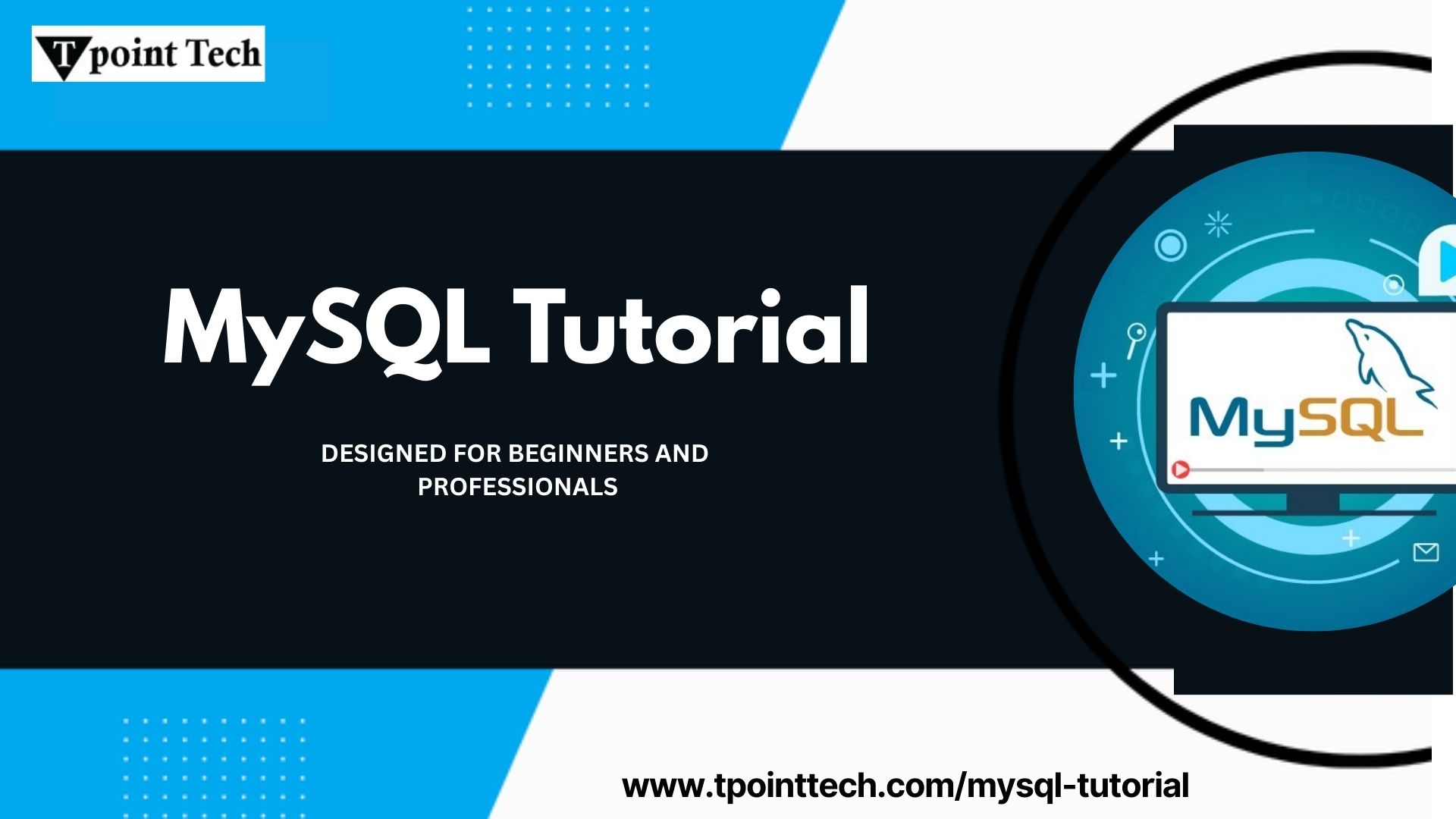 Tpoint Tech

MySQL Tutorial

DESIGNED FOR BEGINNERS AND PROFESSIONALS

MySQL

www.tpointtech.com/mysql-tutorial